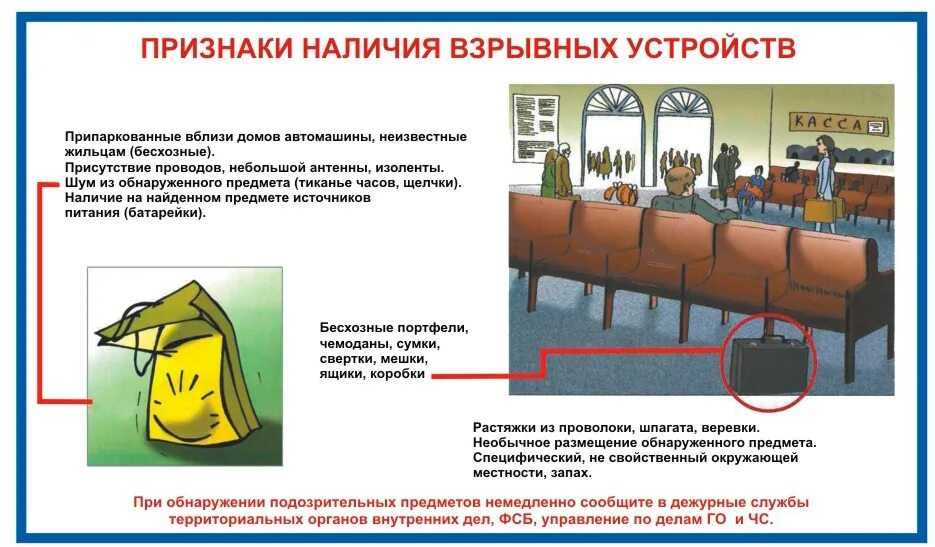 ПРИЗНАКИ НАЛИЧИЯ ВЗРЫВНЫХ УСТРОЙСТВ

Припаркованные вблизи домов автомашины, неизвестные жильцам (бесхозные).
Присутствие проводов, небольшой антенны, изоленты.
Шум из обнаруженного предмета (тиканье часов, щелчки).
Наличие на найденном предмете источников питания (батарейки).

КАССА

Бесхозные портфели, чемоданы, сумки, свертки, мешки, ящики, коробки

Растяжки из проволоки, шпагата, веревки.
Необычное размещение обнаруженного предмета.
Специфический, не свойственный окружающей местности, запах.

При обнаружении подозрительных предметов немедленно сообщите в дежурные службы территориальных органов внутренних дел, ФСБ, управление по делам ГО и ЧС.